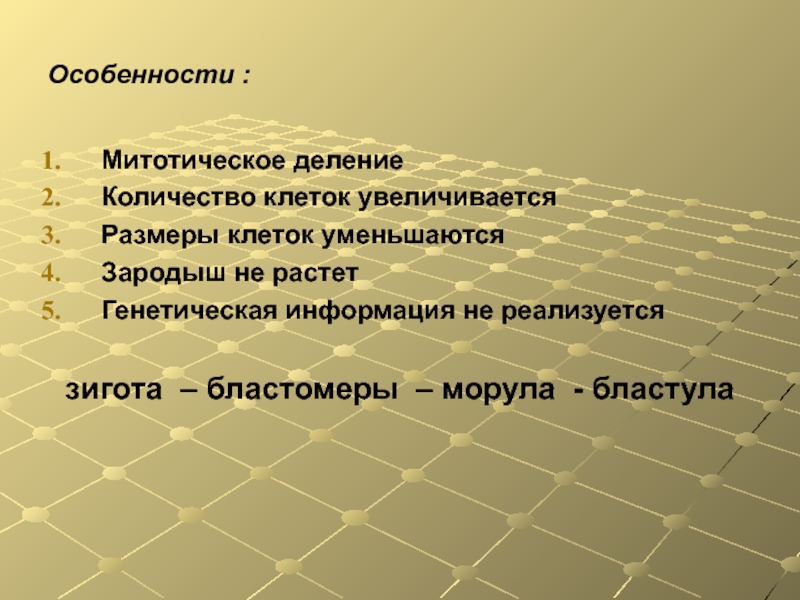 Особенности :

1. Митотическое деление
2. Количество клеток увеличивается
3. Размеры клеток уменьшаются
4. Зародыш не растет
5. Генетическая информация не реализуется

зигота – бластомеры – морула - бластула